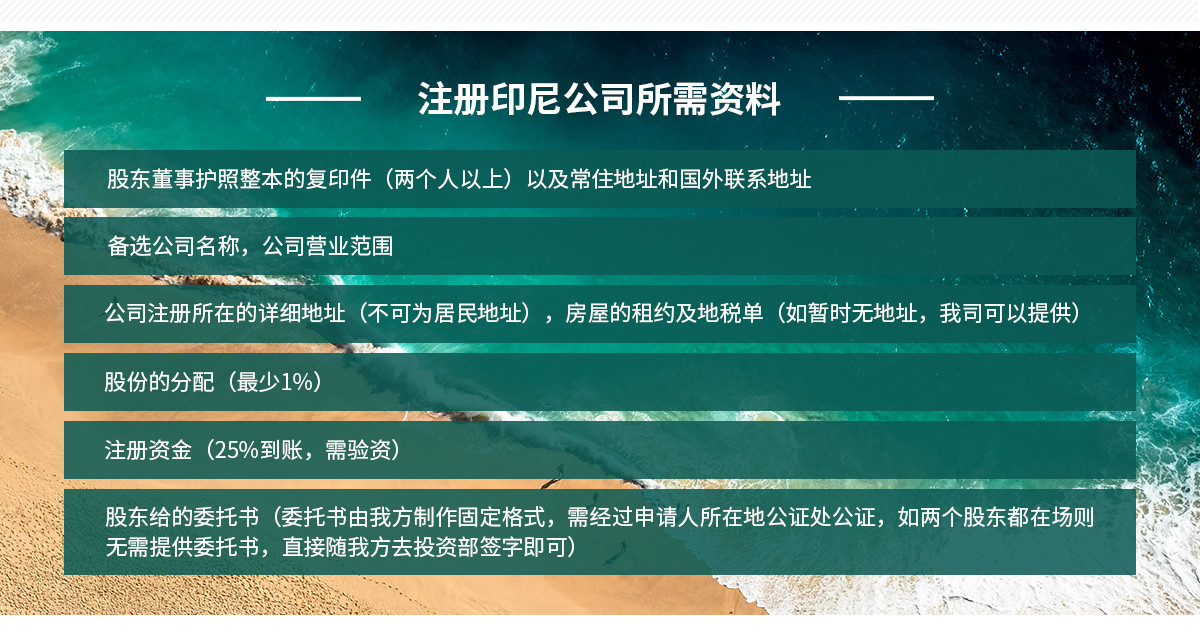 注册印尼公司所需资料

股东董事护照整本的复印件（两个人以上）以及常住地址和国外联系地址

备选公司名称，公司营业范围

公司注册所在的详细地址（不可为居民地址），房屋的租约及地税单（如暂时无地址，我司可以提供）

股份的分配（最少1%）

注册资金（25%到账，需验资）

股东给的委托书（委托书由我方制作固定格式，需经过申请人所在地公证处公证，如两个股东都在场则无需提供委托书，直接随我方去投资部签字即可）